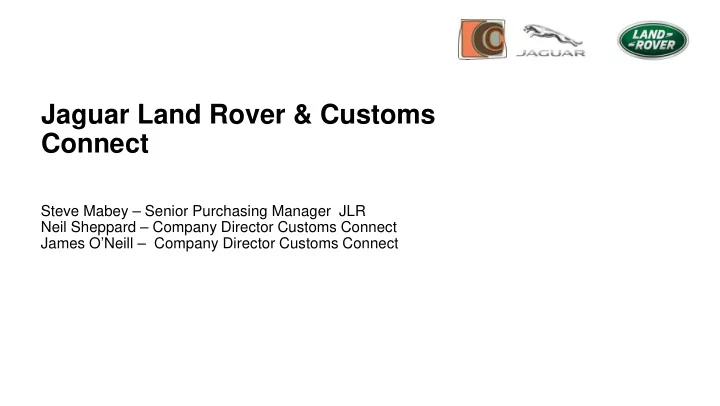 JAGUAR

LAND ROVER

Jaguar Land Rover & Customs Connect

Steve Mabey – Senior Purchasing Manager JLR
Neil Sheppard – Company Director Customs Connect
James O'Neill – Company Director Customs Connect